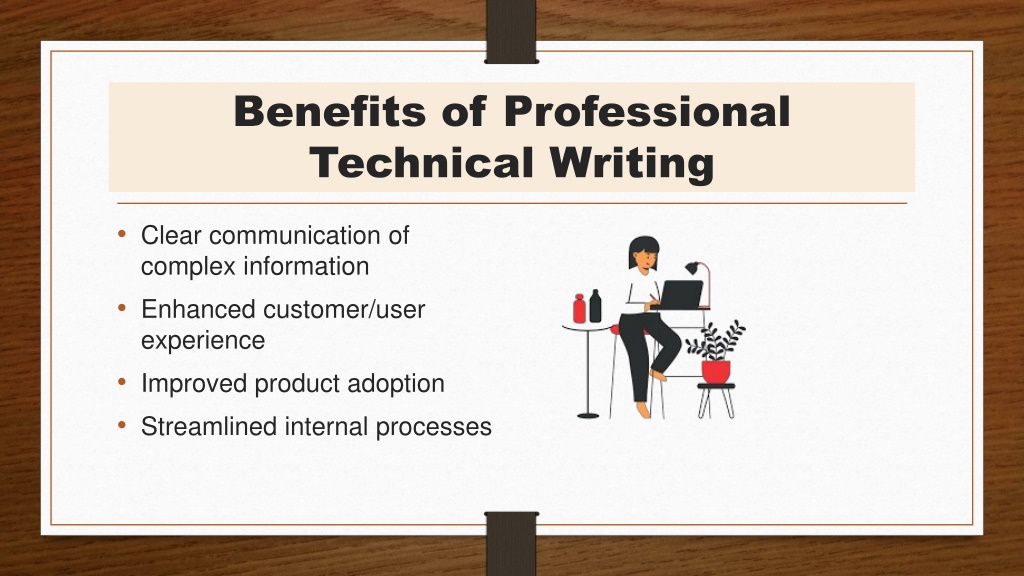 Benefits of Professional Technical Writing

• Clear communication of complex information
• Enhanced customer/user experience
• Improved product adoption
• Streamlined internal processes